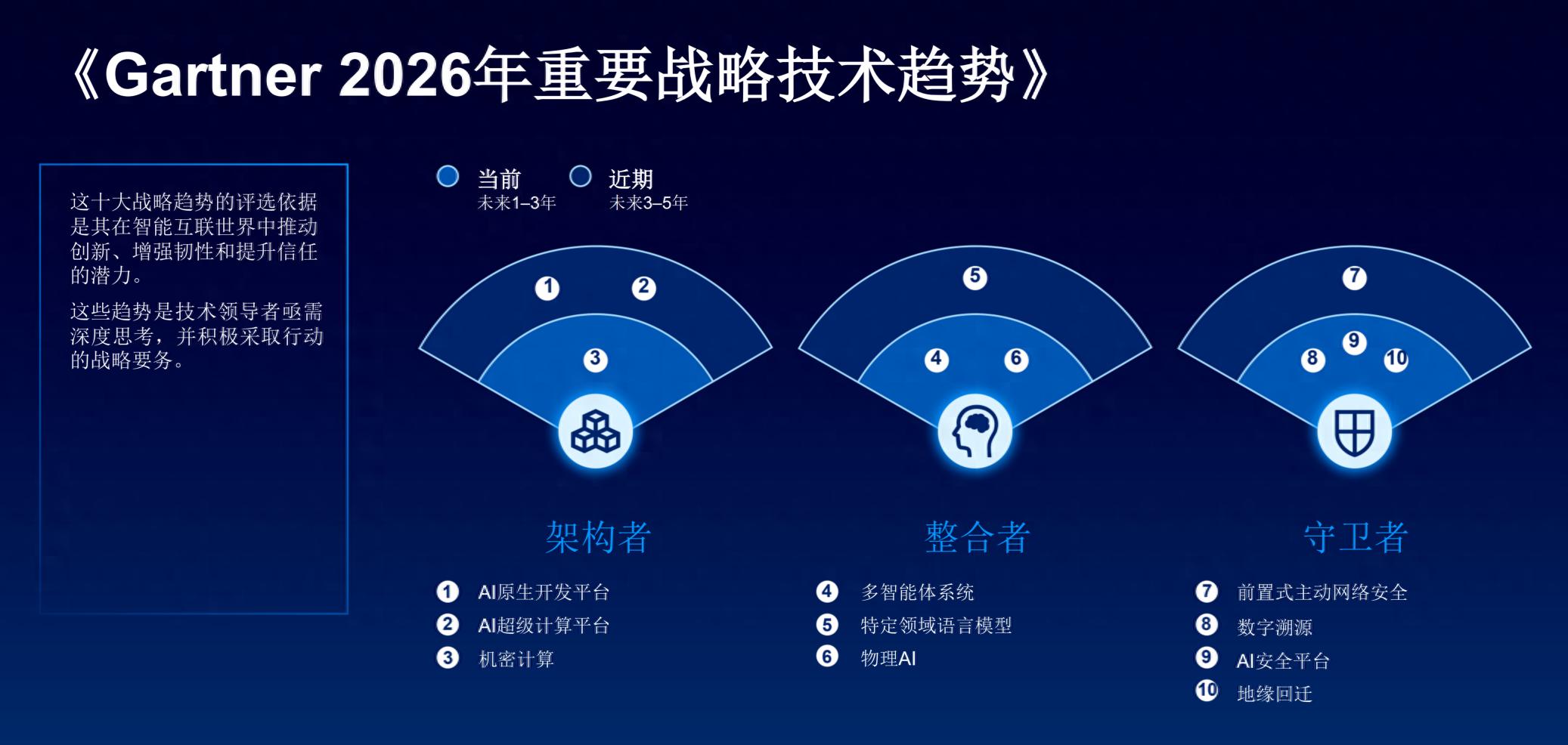 《Gartner 2026年重要战略技术趋势》

这十大战略趋势的评选依据是其在智能互联世界中推动创新、增强韧性和提升信任的潜力。

这些趋势是技术领导者亟需深度思考，并积极采取行动的战略要务。

当前
未来1–3年

近期
未来3–5年

1 2 3

5 4 6

7 9 8 10

架构者

1 AI原生开发平台
2 AI超级计算平台
3 机密计算

整合者

4 多智能体系统
5 特定领域语言模型
6 物理AI

守卫者

7 前置式主动网络安全
8 数字溯源
9 AI安全平台
10 地缘回迁